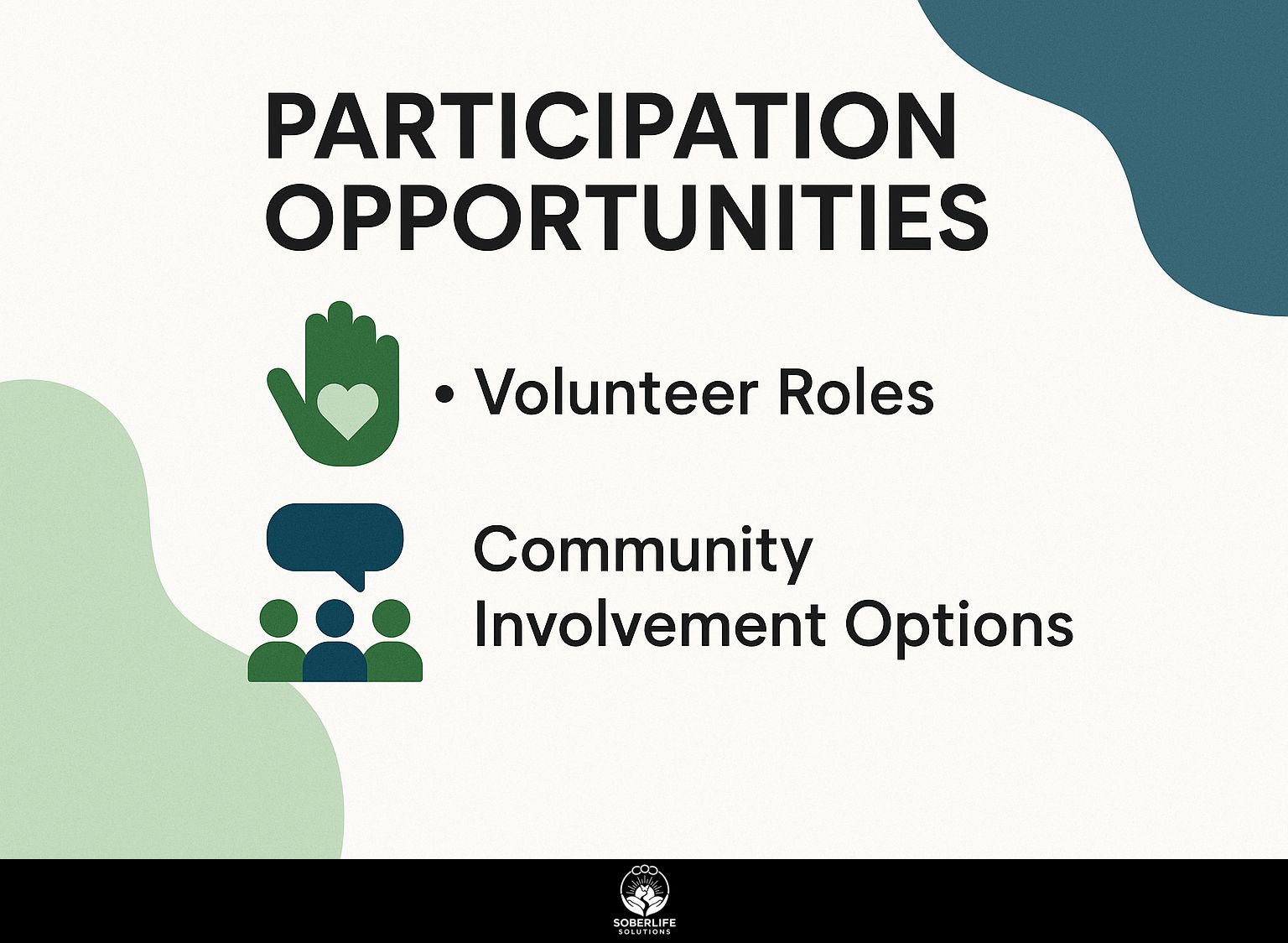 PARTICIPATION OPPORTUNITIES

• Volunteer Roles

Community Involvement Options

SOBERLIFE
SOLUTIONS